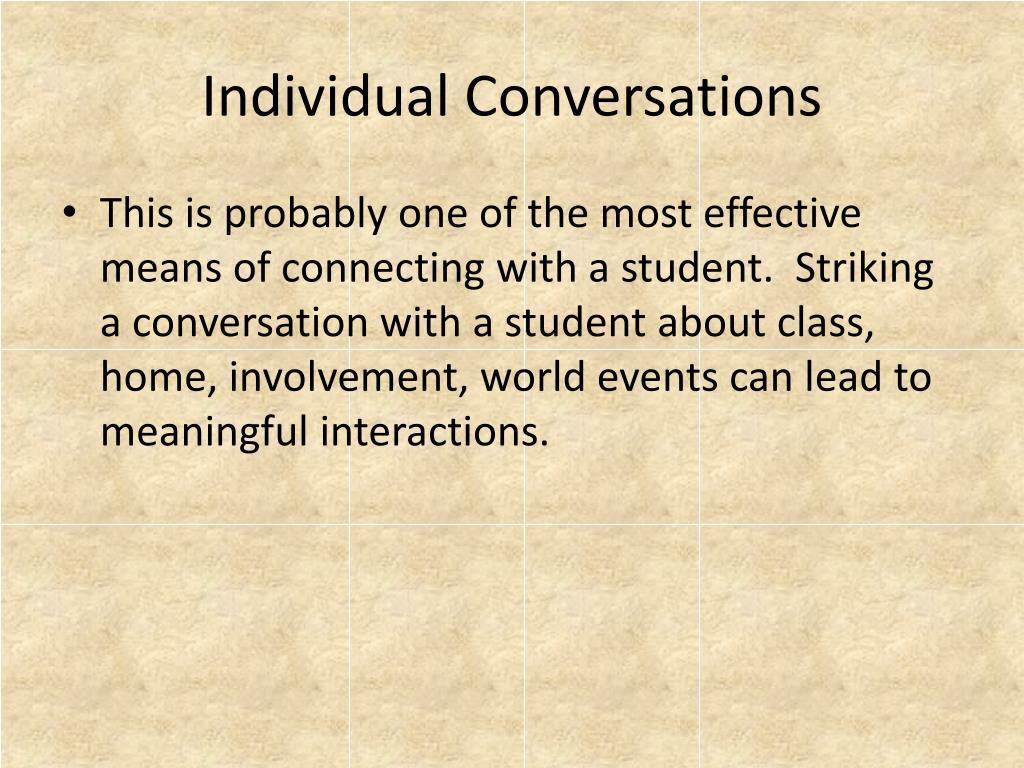 Individual Conversations

• This is probably one of the most effective means of connecting with a student.  Striking a conversation with a student about class, home, involvement, world events can lead to meaningful interactions.